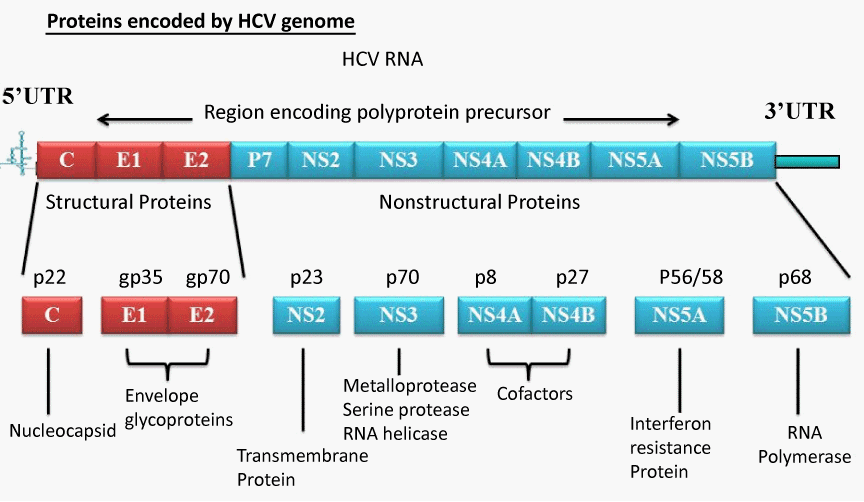 Proteins encoded by HCV genome

HCV RNA

5'UTR

Region encoding polyprotein precursor

3'UTR

C E1 E2 P7 NS2 NS3 NS4A NS4B NS5A NS5B

Structural Proteins

Nonstructural Proteins

p22 gp35 gp70 p23 p70 p8 p27 P56/58 p68

C E1 E2 NS2 NS3 NS4A NS4B NS5A NS5B

Nucleocapsid

Envelope glycoproteins

Transmembrane Protein

Metalloprotease Serine protease RNA helicase

Cofactors

Interferon resistance Protein

RNA Polymerase